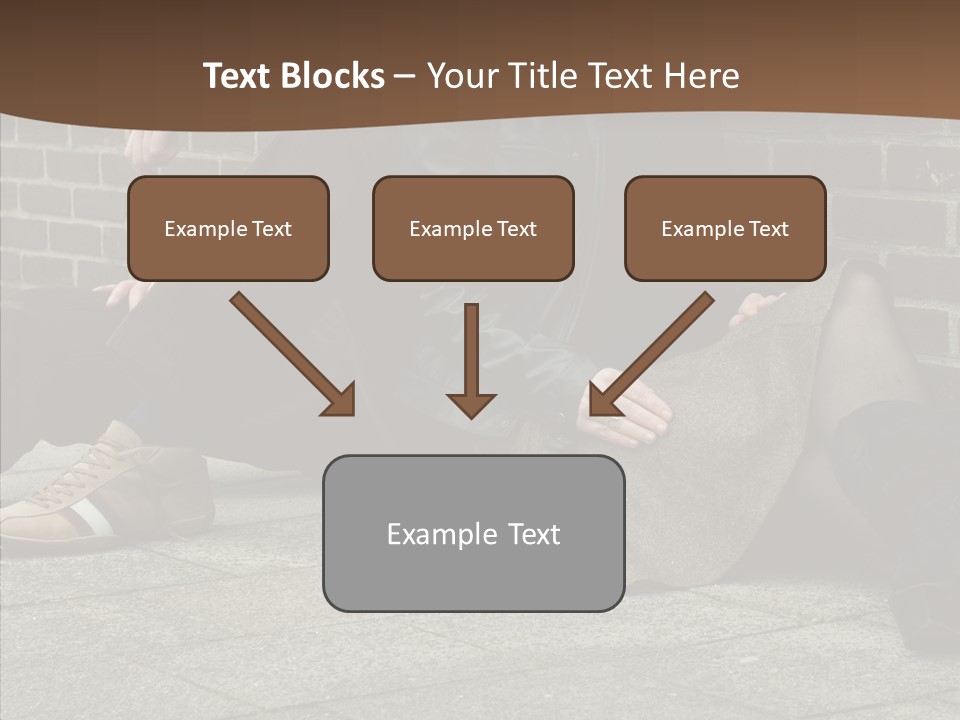 Text Blocks – Your Title Text Here

Example Text

Example Text

Example Text

Example Text